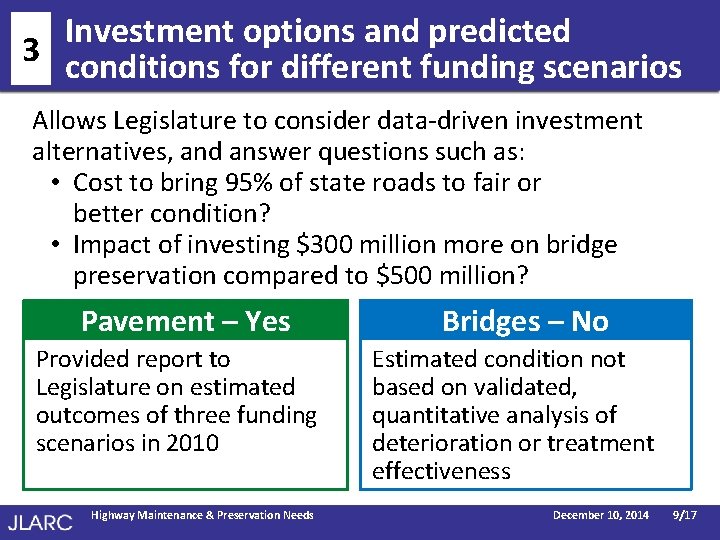 3

Investment options and predicted conditions for different funding scenarios

Allows Legislature to consider data-driven investment alternatives, and answer questions such as:

• Cost to bring 95% of state roads to fair or better condition?

• Impact of investing \$300 million more on bridge preservation compared to \$500 million?

Pavement – Yes

Provided report to Legislature on estimated outcomes of three funding scenarios in 2010

Bridges – No

Estimated condition not based on validated, quantitative analysis of deterioration or treatment effectiveness

JLARC

Highway Maintenance & Preservation Needs

December 10, 2014

9/17